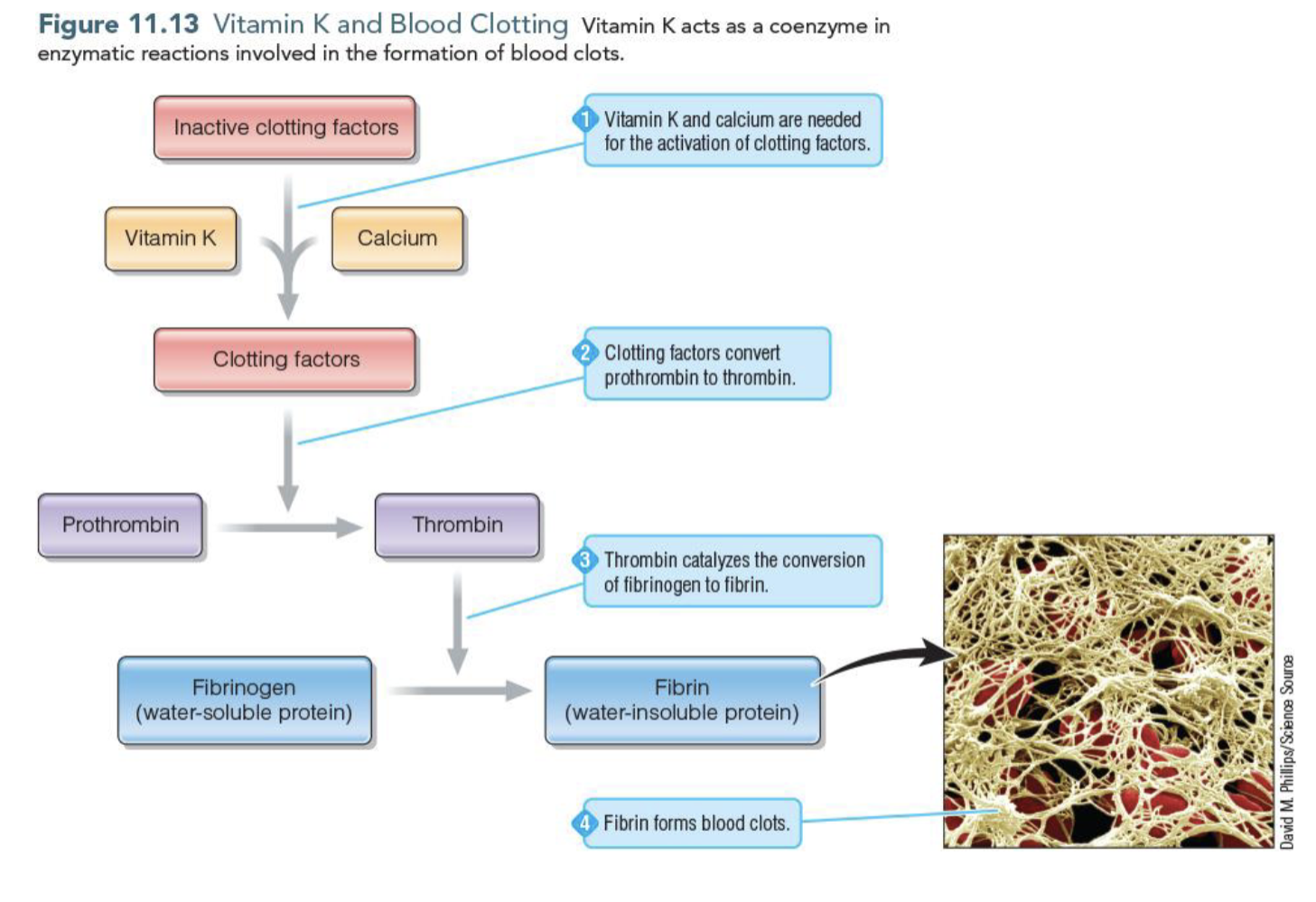 Figure 11.13 Vitamin K and Blood Clotting Vitamin K acts as a coenzyme in enzymatic reactions involved in the formation of blood clots.

Inactive clotting factors

1 Vitamin K and calcium are needed for the activation of clotting factors.

Vitamin K

Calcium

Clotting factors

2 Clotting factors convert prothrombin to thrombin.

Prothrombin

Thrombin

3 Thrombin catalyzes the conversion of fibrinogen to fibrin.

Fibrinogen (water-soluble protein)

Fibrin (water-insoluble protein)

4 Fibrin forms blood clots.

David M. Phillips/Science Source